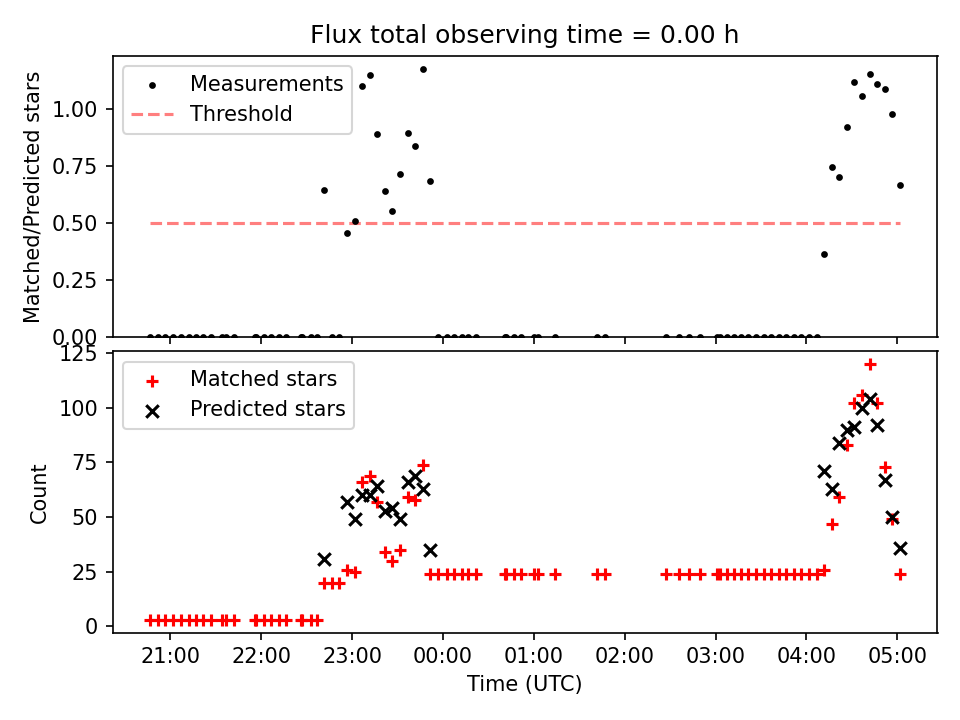 Flux total observing time = 0.00 h

Measurements
Threshold

Matched/Predicted stars

1.00
0.75
0.50
0.25
0.00

Matched stars
Predicted stars

Count

125
100
75
50
25
0

21:00 22:00 23:00 00:00 01:00 02:00 03:00 04:00 05:00

Time (UTC)